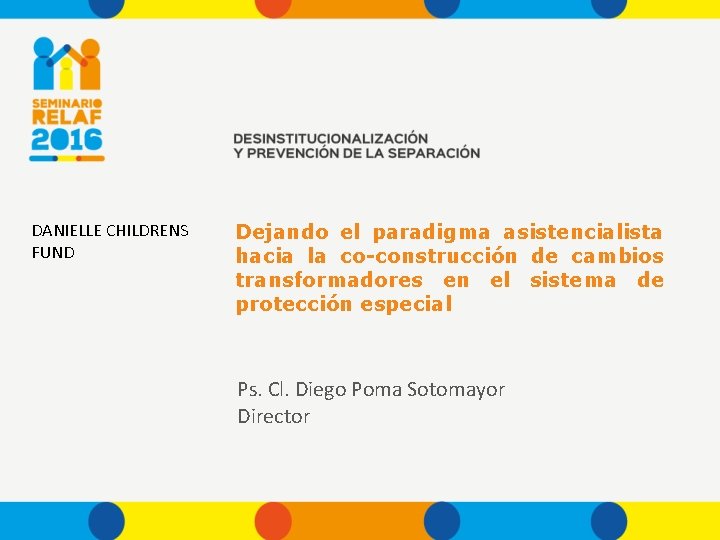 SEMINARIO RELAF 2016

DESINSTITUCIONALIZACIÓN
Y PREVENCIÓN DE LA SEPARACIÓN

DANIELLE CHILDRENS FUND

Dejando el paradigma asistencialista hacia la co-construcción de cambios transformadores en el sistema de protección especial

Ps. Cl. Diego Poma Sotomayor
Director